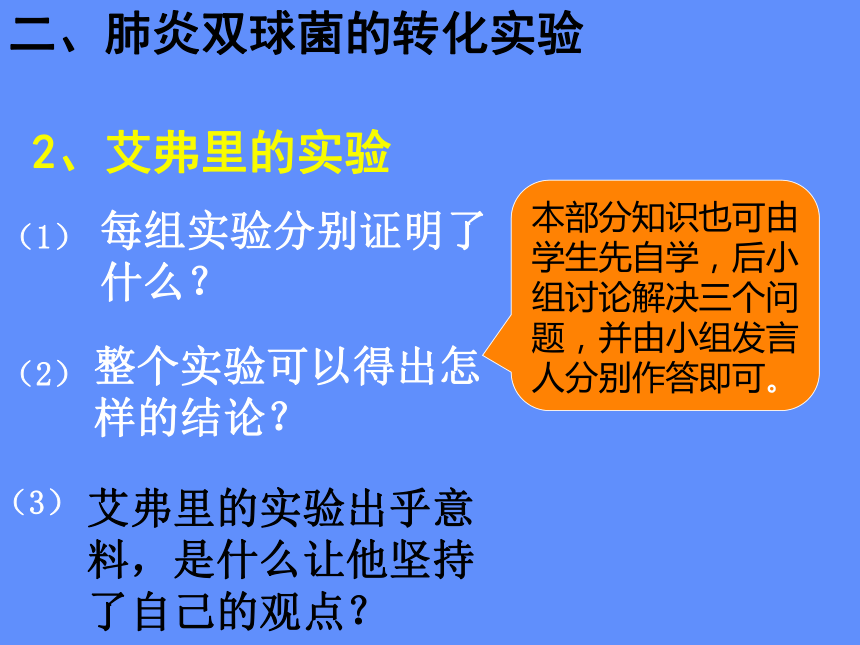 二、肺炎双球菌的转化实验

2、艾弗里的实验

（1） 每组实验分别证明了什么？

（2） 整个实验可以得出怎样的结论？

（3） 艾弗里的实验出乎意料，是什么让他坚持了自己的观点？

本部分知识也可由学生先自学，后小组讨论解决三个问题，并由小组发言人分别作答即可。